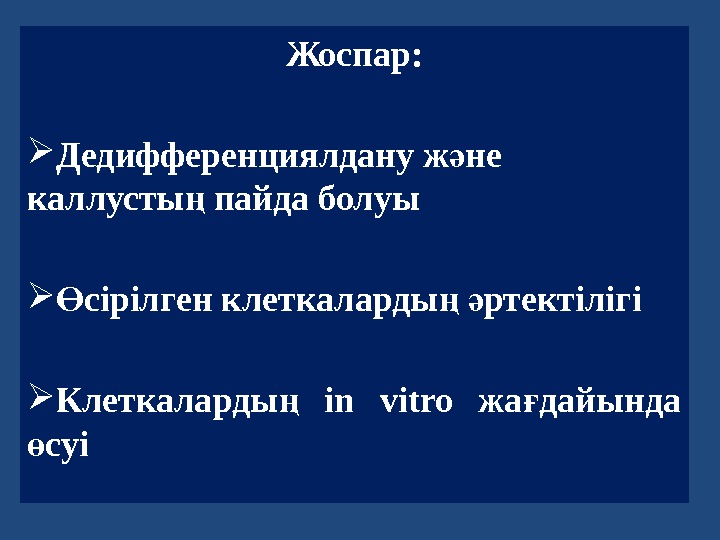 Жоспар:

➢Дедифференциялдану және каллустың пайда болуы

➢Өсірілген клеткалардың әртектілігі

➢Клеткалардың in vitro жағдайында өсуі